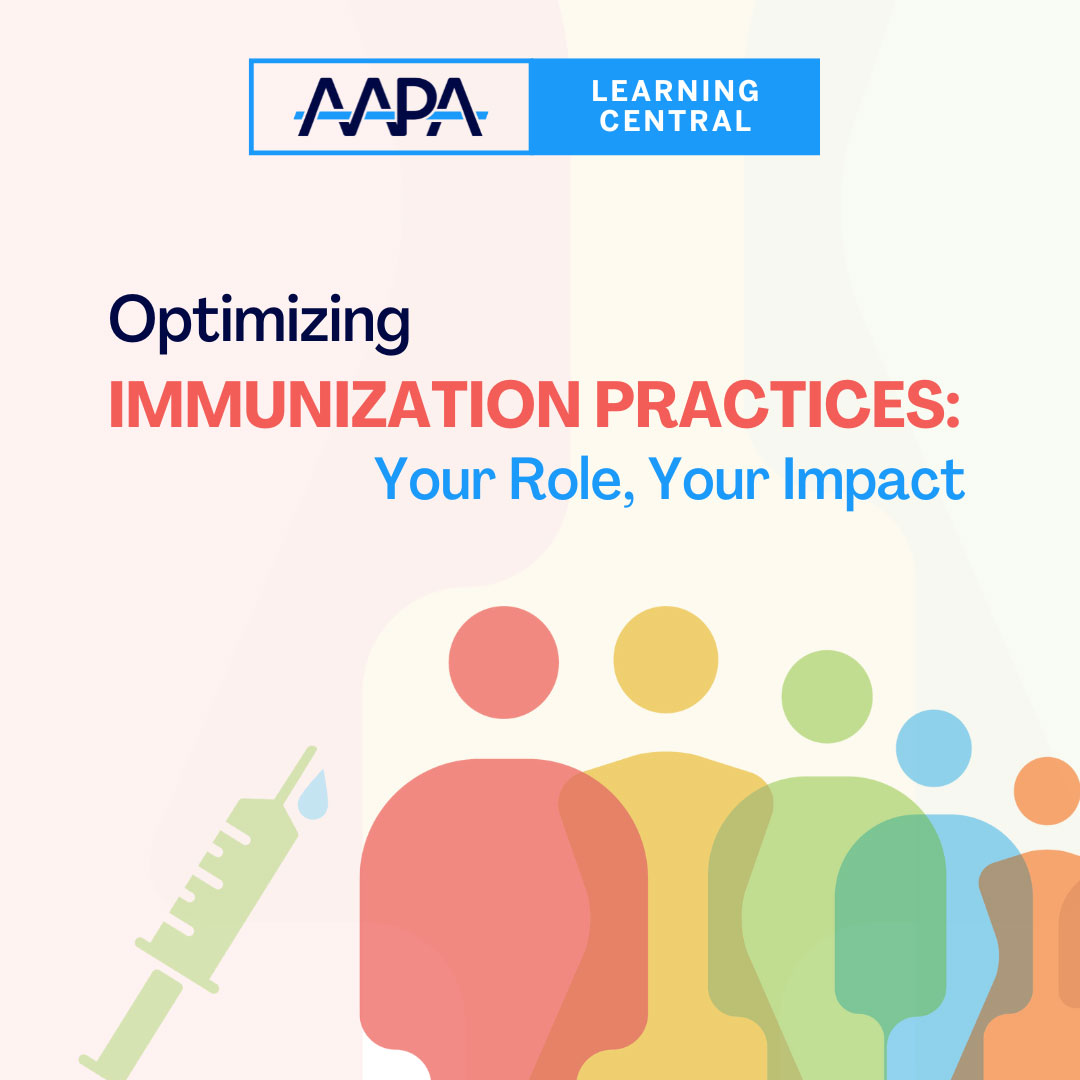 AAPA LEARNING CENTRAL

Optimizing
IMMUNIZATION PRACTICES:
Your Role, Your Impact